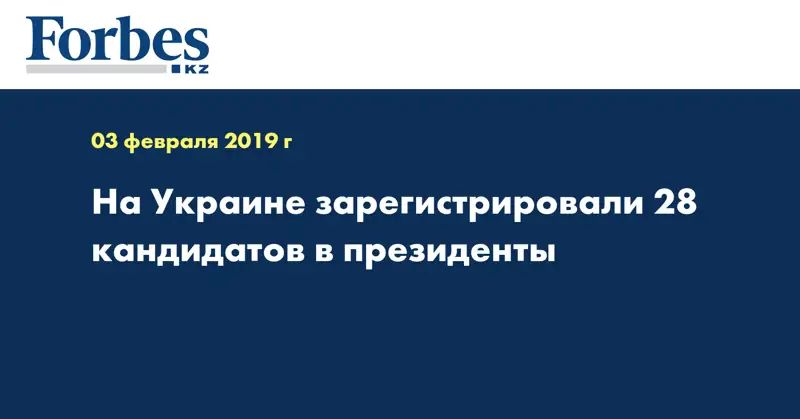 Forbes
KZ

03 февраля 2019 г

На Украине зарегистрировали 28 кандидатов в президенты